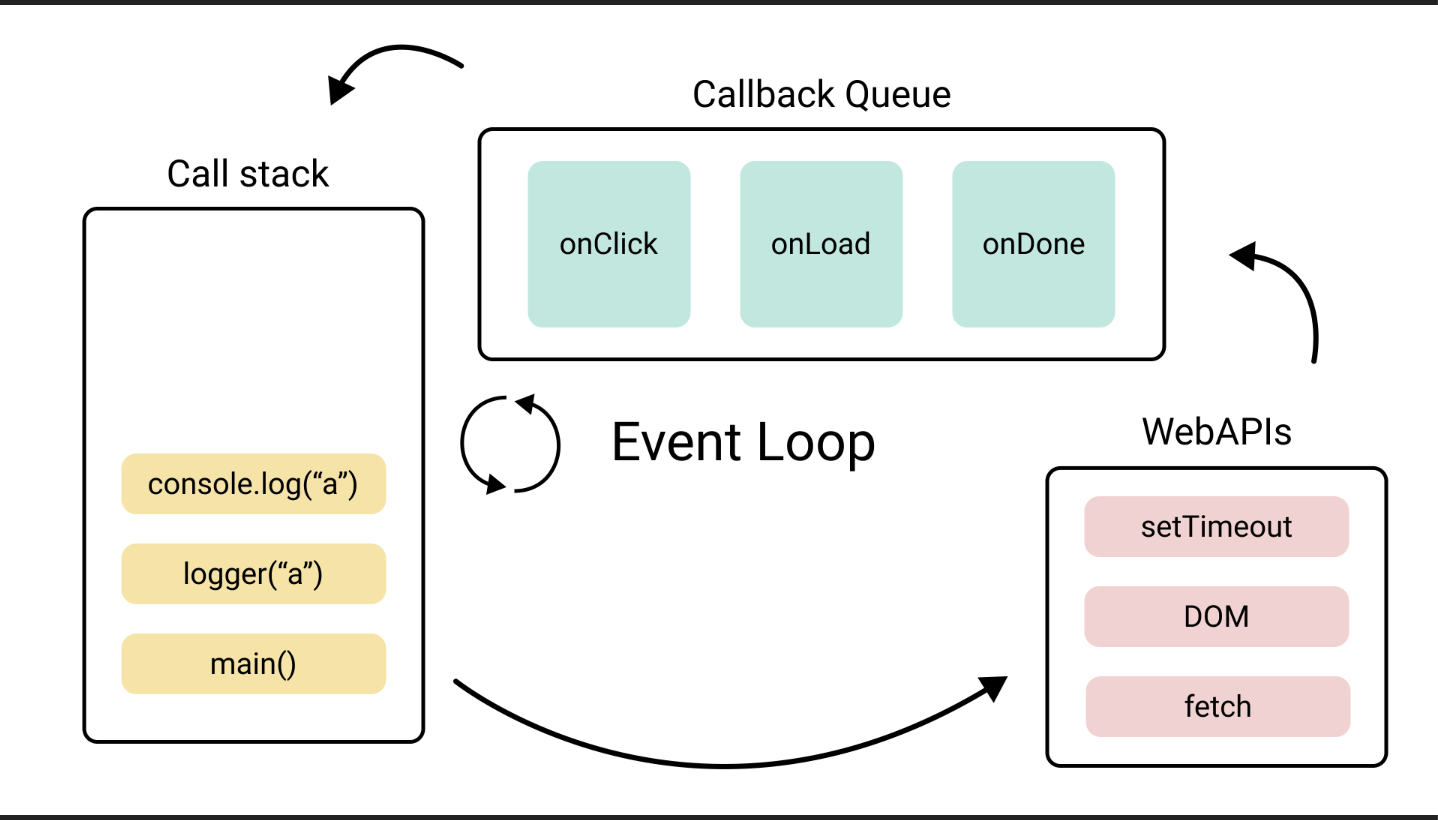 Callback Queue

onClick

onLoad

onDone

Call stack

console.log(“a”)

logger(“a”)

main()

Event Loop

WebAPIs

setTimeout

DOM

fetch